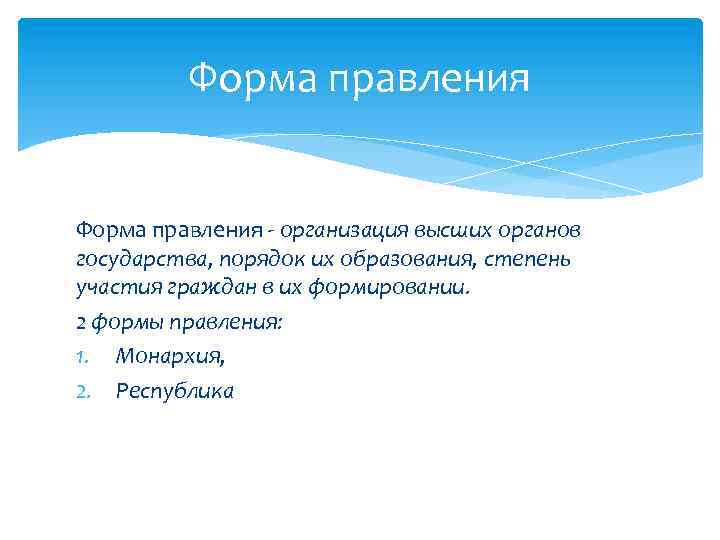 Форма правления

Форма правления - организация высших органов государства, порядок их образования, степень участия граждан в их формировании.

2 формы правления:

1. Монархия,
2. Республика